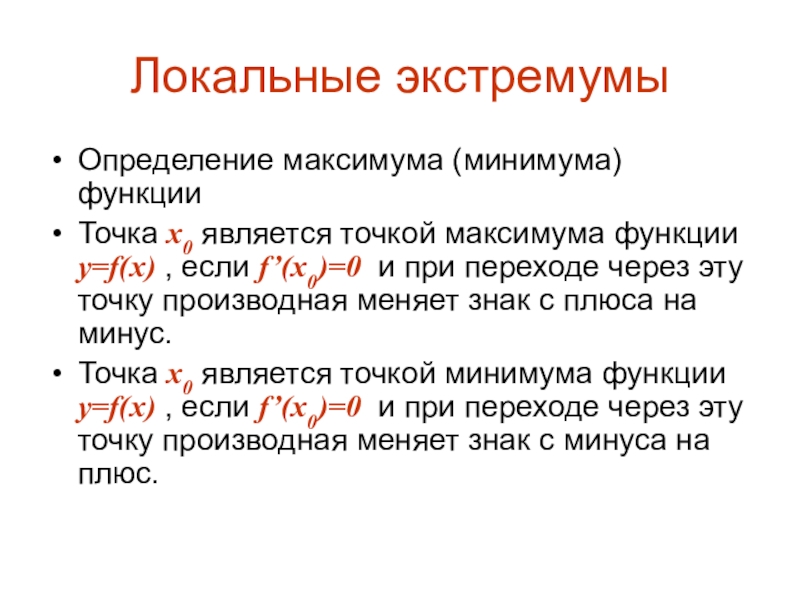 Локальные экстремумы

• Определение максимума (минимума) функции
• Точка $x_0$ является точкой максимума функции $y=f(x)$ , если $f'(x_0)=0$ и при переходе через эту точку производная меняет знак с плюса на минус.
• Точка $x_0$ является точкой минимума функции $y=f(x)$ , если $f'(x_0)=0$ и при переходе через эту точку производная меняет знак с минуса на плюс.